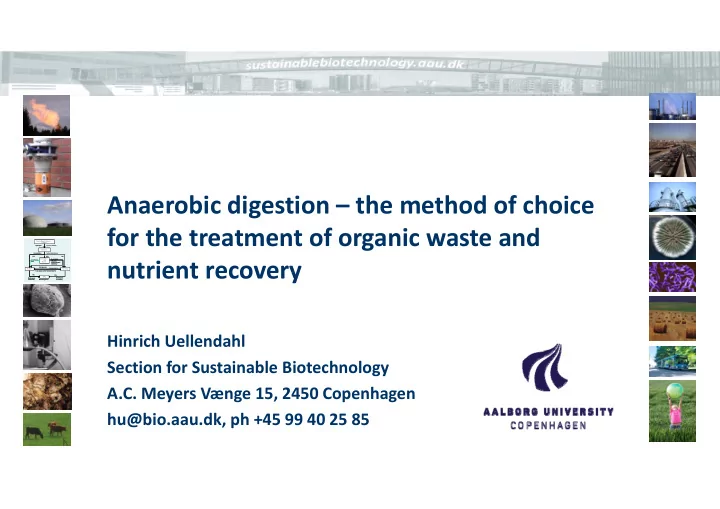 sustainablebiotechnology.aau.dk

Anaerobic digestion – the method of choice for the treatment of organic waste and nutrient recovery

Hinrich Uellendahl
Section for Sustainable Biotechnology
A.C. Meyers Vænge 15, 2450 Copenhagen
hu@bio.aau.dk, ph +45 99 40 25 85

AALBORG UNIVERSITY
COPENHAGEN